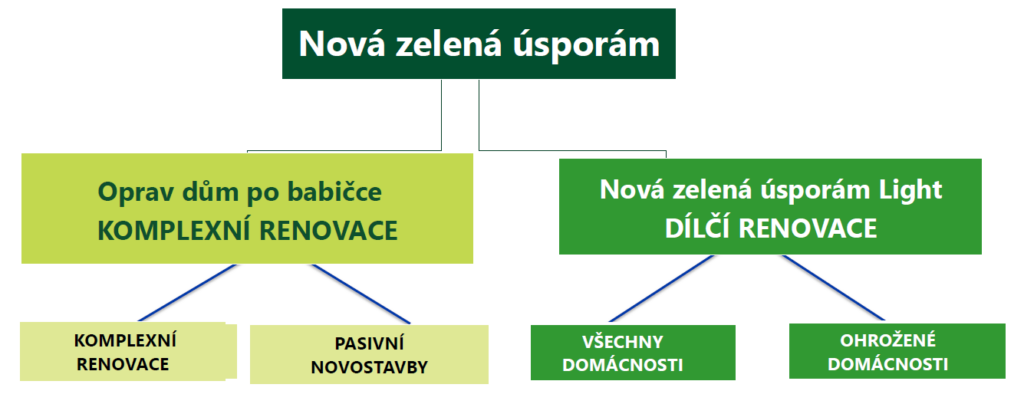 Nová zelená úsporám

Oprav dům po babičce
KOMPLEXNÍ RENOVACE

Nová zelená úsporám Light
DÍLČÍ RENOVACE

KOMPLEXNÍ RENOVACE

PASIVNÍ NOVOSTAVBY

VŠECHNY DOMÁCNOSTI

OHROŽENÉ DOMÁCNOSTI